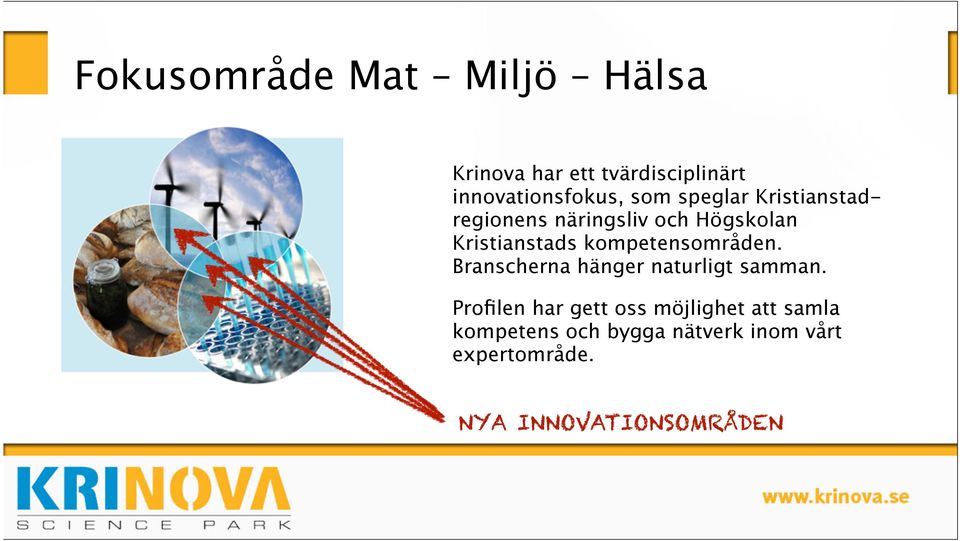 Fokusområde Mat – Miljö – Hälsa

Krinova har ett tvärdisciplinärt innovationsfokus, som speglar Kristianstadregionens näringsliv och Högskolan Kristianstads kompetensområden. Branscherna hänger naturligt samman.

Profilen har gett oss möjlighet att samla kompetens och bygga nätverk inom vårt expertområde.

NYA INNOVATIONSOMRÅDEN

KRINOVA
SCIENCE PARK

www.krinova.se